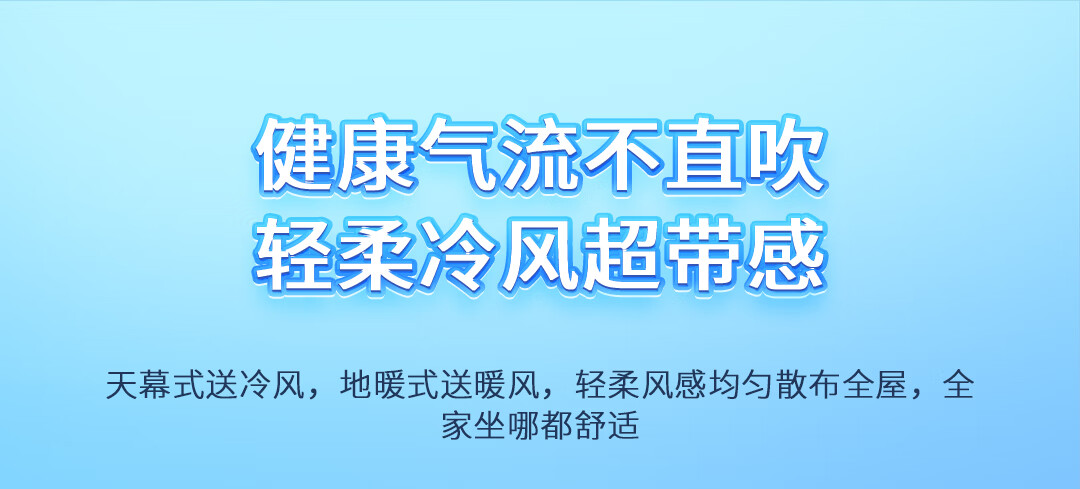 健康气流不直吹
轻柔冷风超带感

天幕式送冷风，地暖式送暖风，轻柔风感均匀散布全屋，全家坐哪都舒适